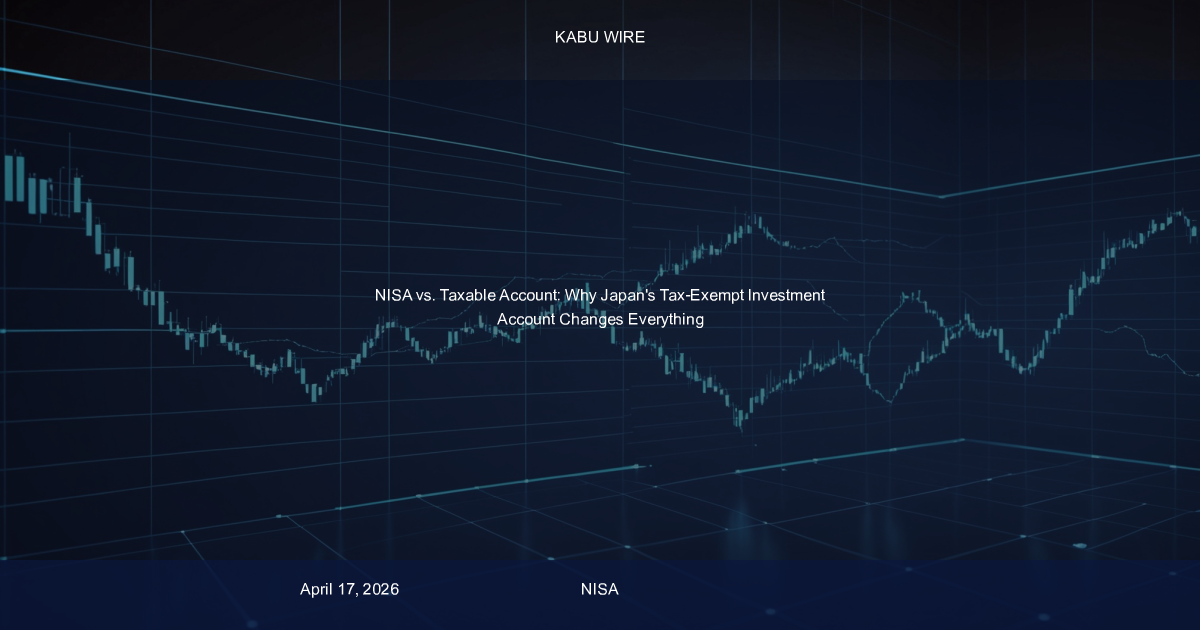 KABU WIRE

NISA vs. Taxable Account: Why Japan's Tax-Exempt Investment Account Changes Everything

April 17, 2026

NISA